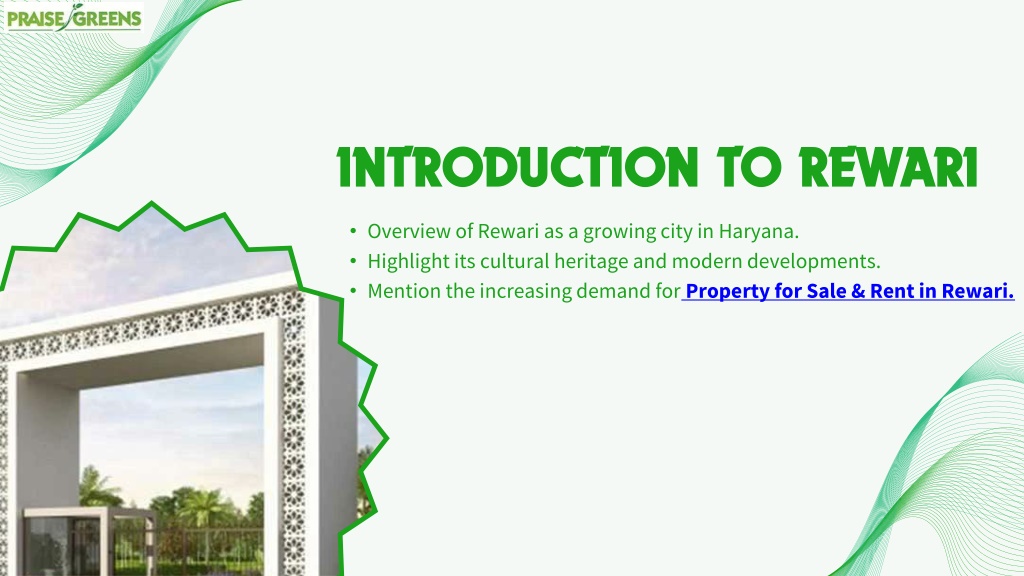 PRAISE GREENS

INTRODUCTION TO REWARI

• Overview of Rewari as a growing city in Haryana.
• Highlight its cultural heritage and modern developments.
• Mention the increasing demand for Property for Sale & Rent in Rewari.